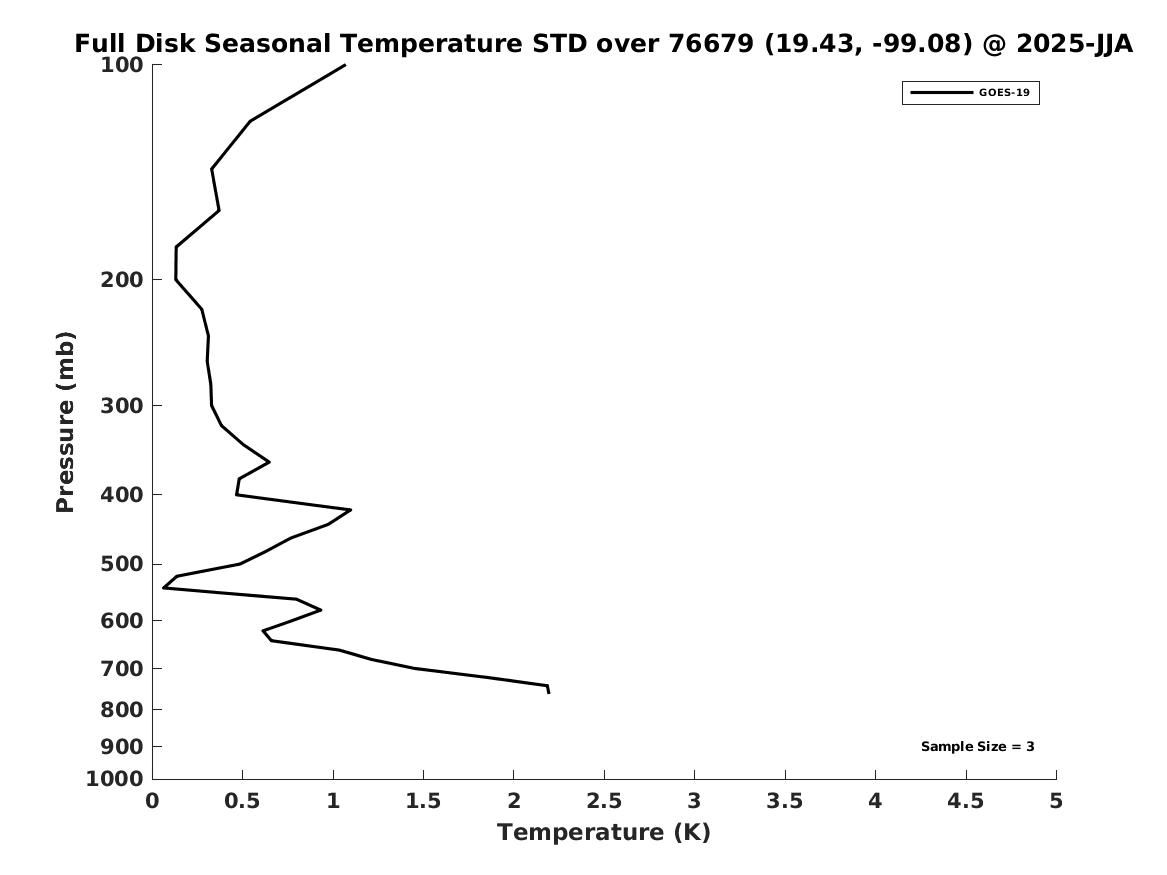 Full Disk Seasonal Temperature STD over 76679 (19.43, -99.08) @ 2025-JJA

GOES-19

Pressure (mb)

100
200
300
400
500
600
700
800
900
1000

Sample Size = 3

0
0.5
1
1.5
2
2.5
3
3.5
4
4.5
5

Temperature (K)